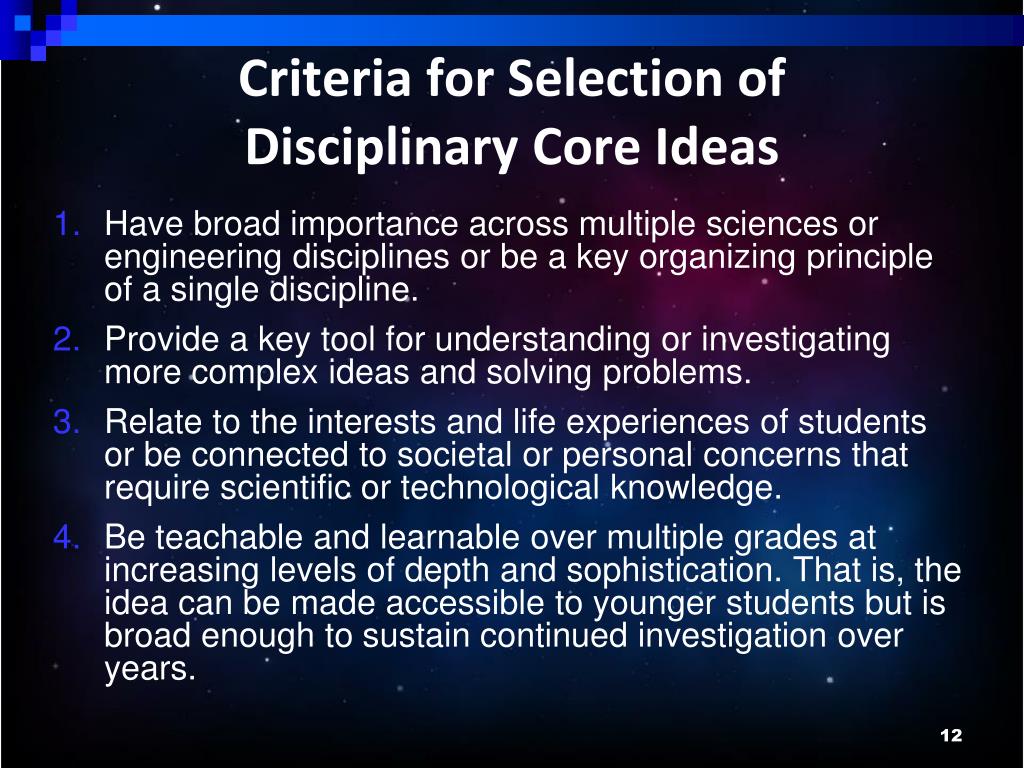 Criteria for Selection of Disciplinary Core Ideas

1. Have broad importance across multiple sciences or engineering disciplines or be a key organizing principle of a single discipline.
2. Provide a key tool for understanding or investigating more complex ideas and solving problems.
3. Relate to the interests and life experiences of students or be connected to societal or personal concerns that require scientific or technological knowledge.
4. Be teachable and learnable over multiple grades at increasing levels of depth and sophistication. That is, the idea can be made accessible to younger students but is broad enough to sustain continued investigation over years.

12